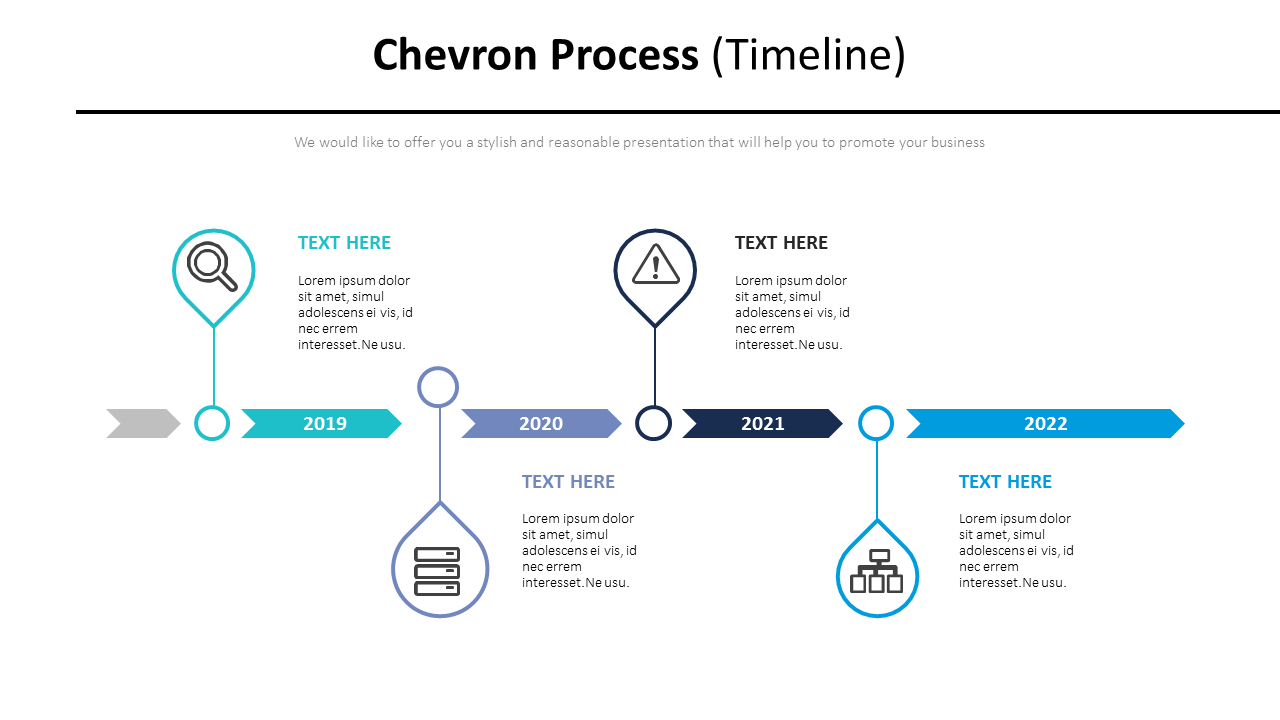 Chevron Process (Timeline)

We would like to offer you a stylish and reasonable presentation that will help you to promote your business

TEXT HERE

Lorem ipsum dolor sit amet, simul adolescens ei vis, id nec errem interesset.Ne usu.

TEXT HERE

Lorem ipsum dolor sit amet, simul adolescens ei vis, id nec errem interesset.Ne usu.

2019

2020

2021

2022

TEXT HERE

Lorem ipsum dolor sit amet, simul adolescens ei vis, id nec errem interesset.Ne usu.

TEXT HERE

Lorem ipsum dolor sit amet, simul adolescens ei vis, id nec errem interesset.Ne usu.